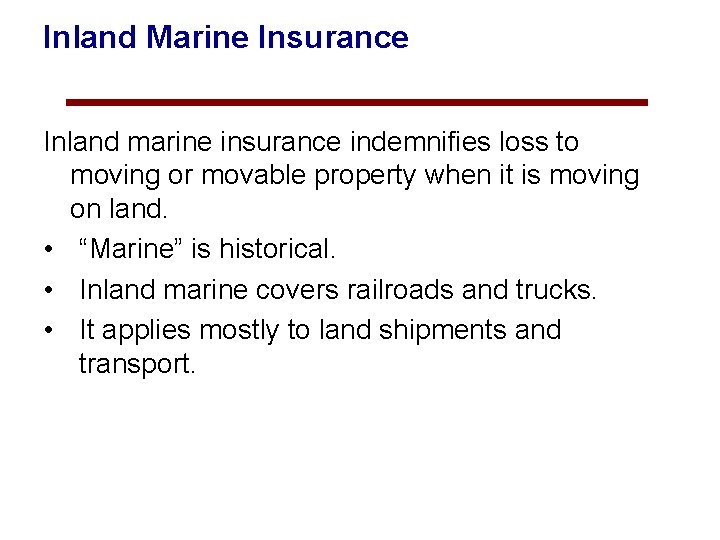 Inland Marine Insurance

Inland marine insurance indemnifies loss to moving or movable property when it is moving on land.

• “Marine” is historical.
• Inland marine covers railroads and trucks.
• It applies mostly to land shipments and transport.